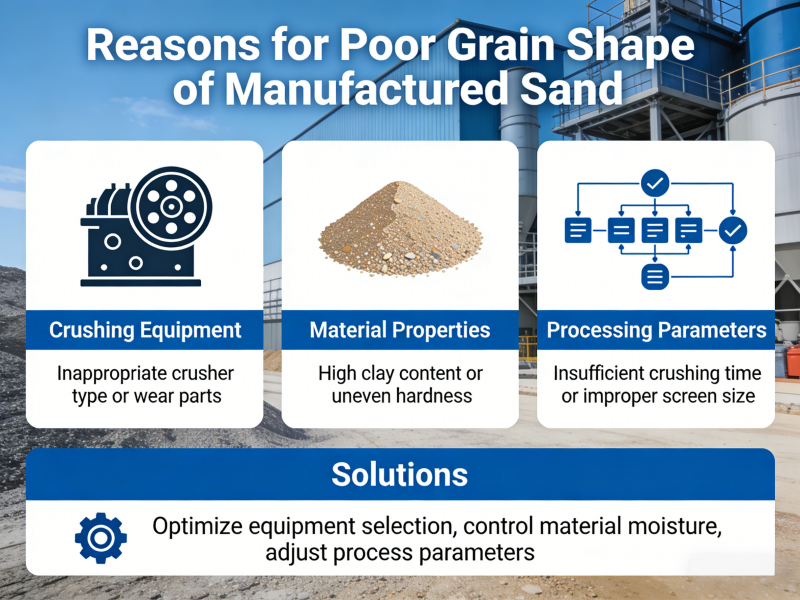 Reasons for Poor Grain Shape of Manufactured Sand

Crushing Equipment

Inappropriate crusher type or wear parts

Material Properties

High clay content or uneven hardness

Processing Parameters

Insufficient crushing time or improper screen size

Solutions

Optimize equipment selection, control material moisture, adjust process parameters